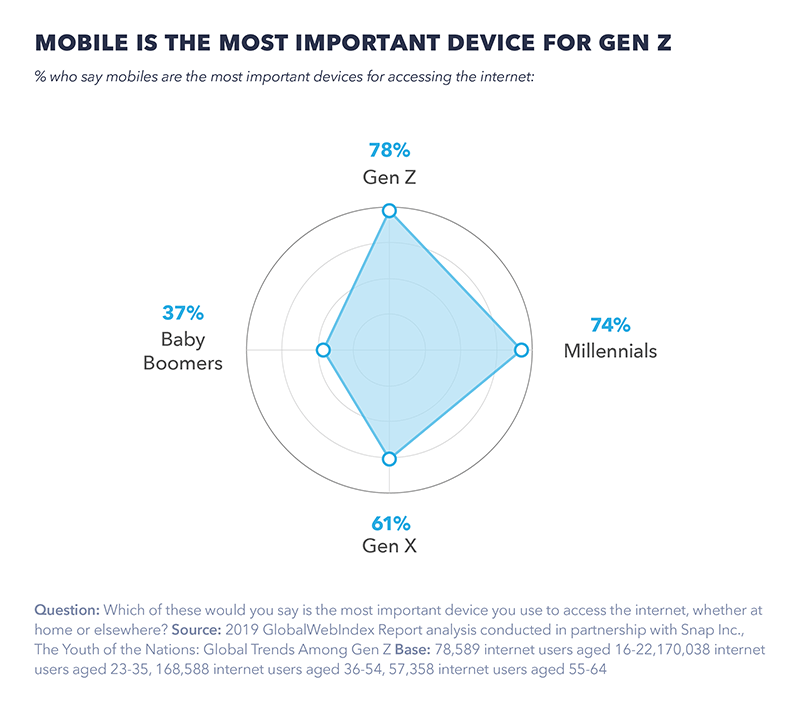 MOBILE IS THE MOST IMPORTANT DEVICE FOR GEN Z

% who say mobiles are the most important devices for accessing the internet:

78%
Gen Z

37%
Baby Boomers

74%
Millennials

61%
Gen X

Question: Which of these would you say is the most important device you use to access the internet, whether at home or elsewhere? Source: 2019 GlobalWebIndex Report analysis conducted in partnership with Snap Inc., The Youth of the Nations: Global Trends Among Gen Z Base: 78,589 internet users aged 16-22,170,038 internet users aged 23-35, 168,588 internet users aged 36-54, 57,358 internet users aged 55-64